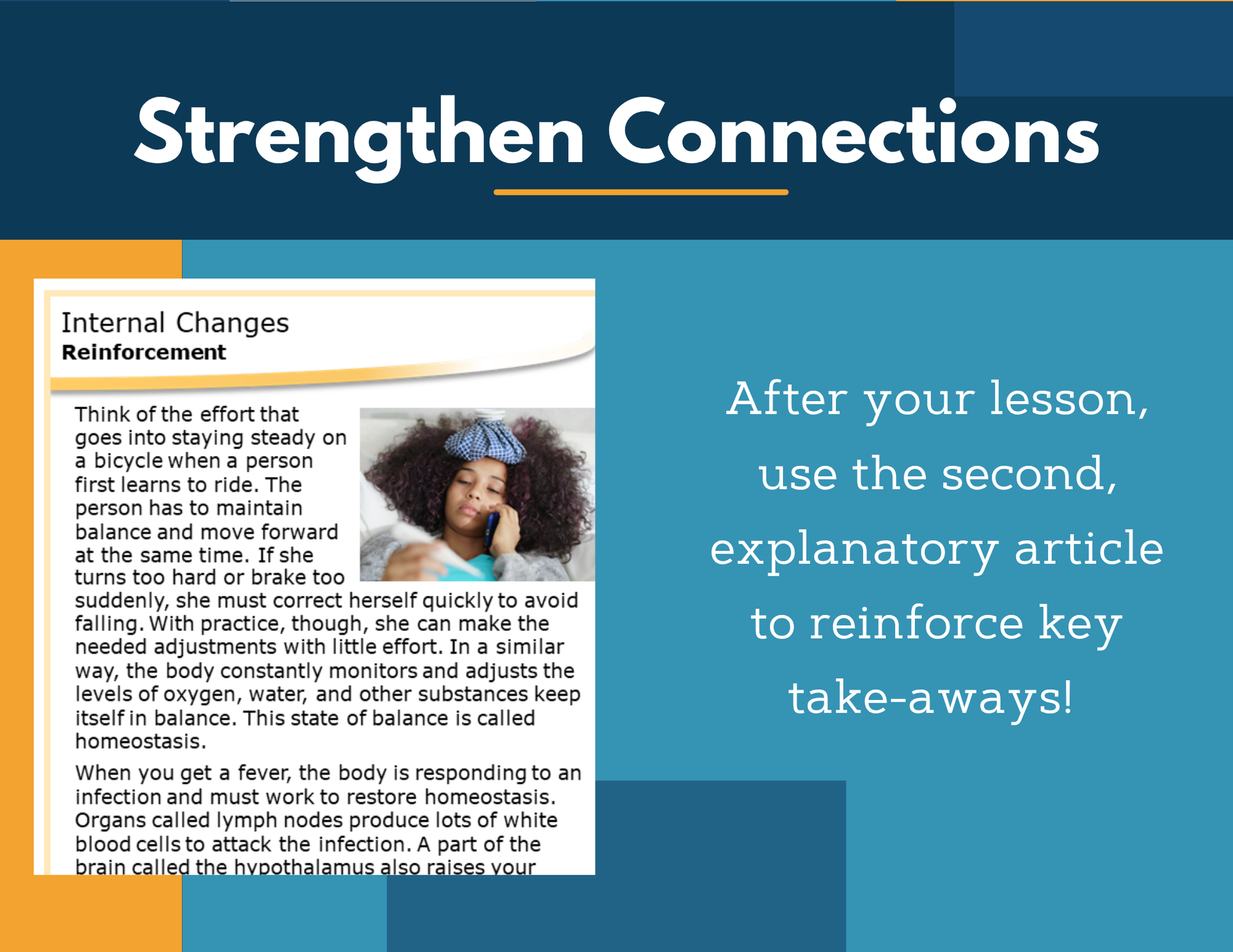 Strengthen Connections

Internal Changes
Reinforcement

Think of the effort that goes into staying steady on a bicycle when a person first learns to ride. The person has to maintain balance and move forward at the same time. If she turns too hard or brake too suddenly, she must correct herself quickly to avoid falling. With practice, though, she can make the needed adjustments with little effort. In a similar way, the body constantly monitors and adjusts the levels of oxygen, water, and other substances keep itself in balance. This state of balance is called homeostasis.

When you get a fever, the body is responding to an infection and must work to restore homeostasis. Organs called lymph nodes produce lots of white blood cells to attack the infection. A part of the brain called the hypothalamus also raises your

After your lesson, use the second, explanatory article to reinforce key take-aways!